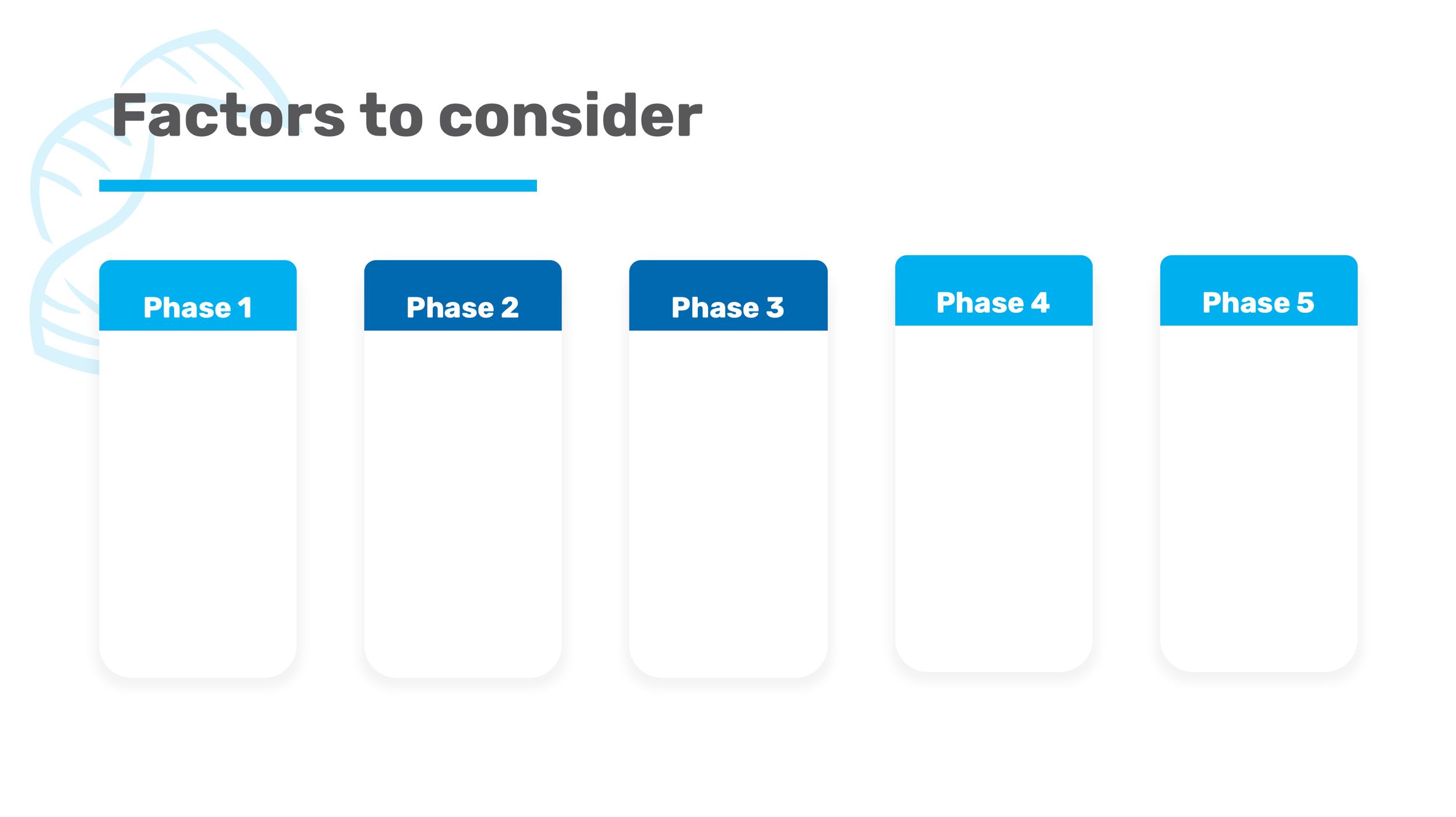 Factors to consider

Phase 1

Phase 2

Phase 3

Phase 4

Phase 5